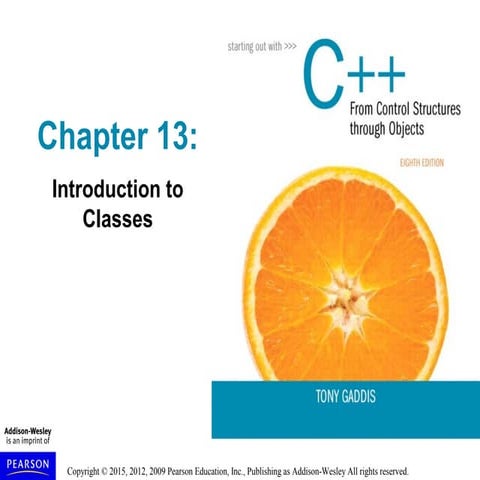 starting out with >>>

C++

From Control Structures through Objects

EIGHTH EDITION

Chapter 13:

Introduction to Classes

TONY GADDIS

Addison-Wesley is an imprint of

PEARSON

Copyright © 2015, 2012, 2009 Pearson Education, Inc., Publishing as Addison-Wesley All rights reserved.